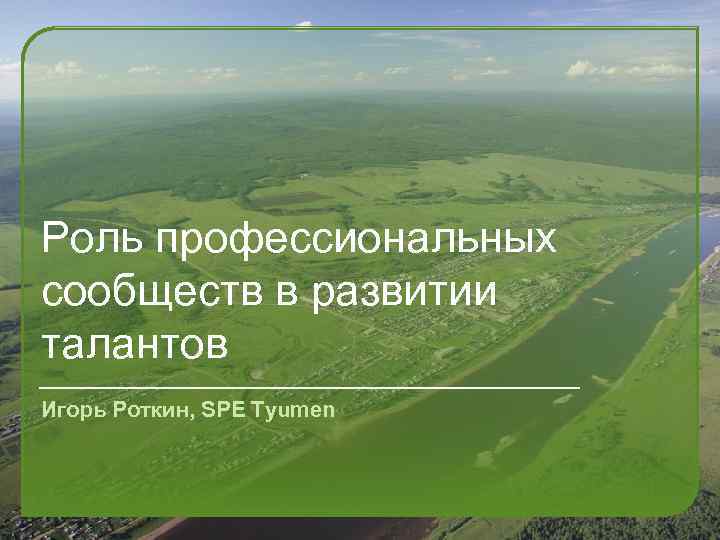 Роль профессиональных сообществ в развитии талантов

Игорь Роткин, SPE Tyumen